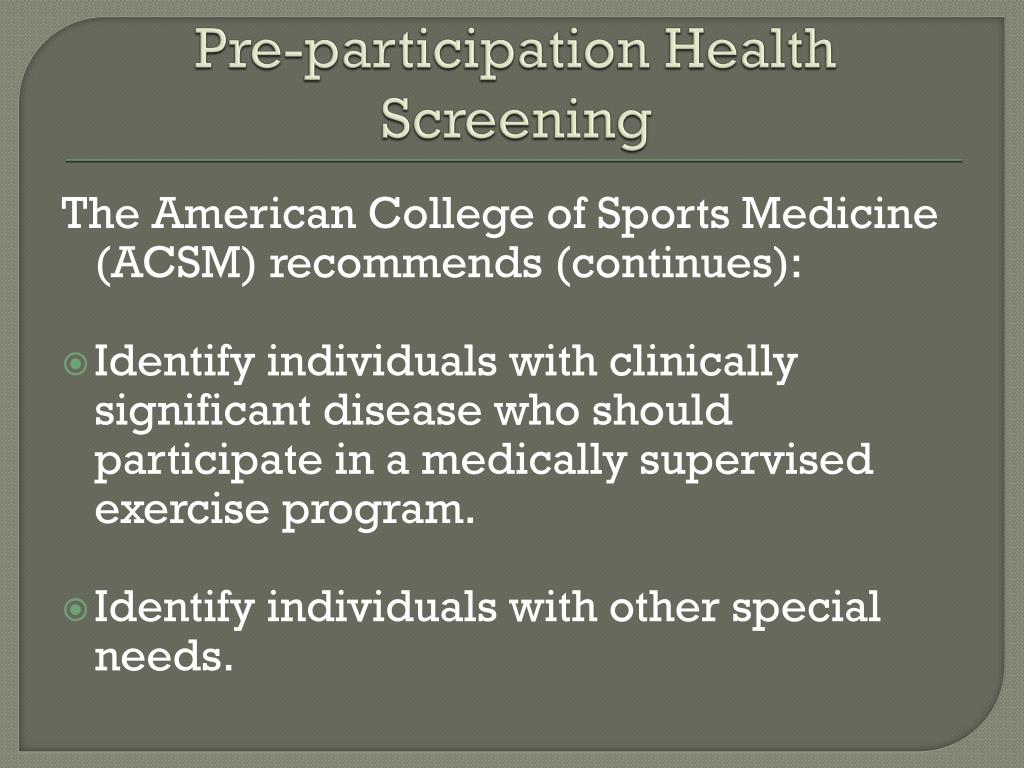 Pre-participation Health Screening

The American College of Sports Medicine (ACSM) recommends (continues):

Identify individuals with clinically significant disease who should participate in a medically supervised exercise program.

Identify individuals with other special needs.